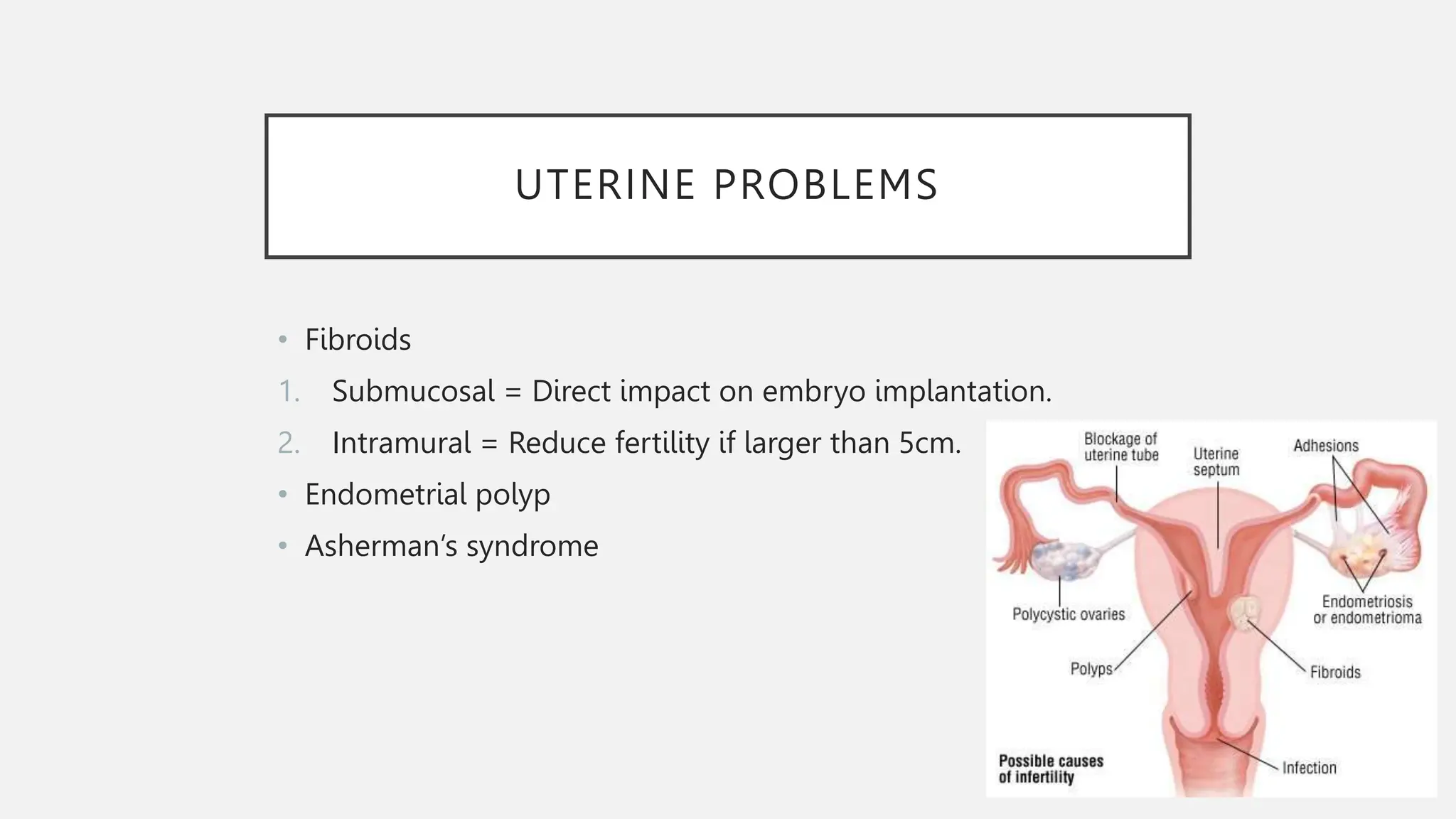 UTERINE PROBLEMS

• Fibroids
1. Submucosal = Direct impact on embryo implantation.
2. Intramural = Reduce fertility if larger than 5cm.
• Endometrial polyp
• Asherman's syndrome

Blockage of uterine tube
Uterine septum
Adhesions
Polycystic ovaries
Endometriosis or endometrioma
Polyps
Fibroids
Possible causes of infertility
Infection